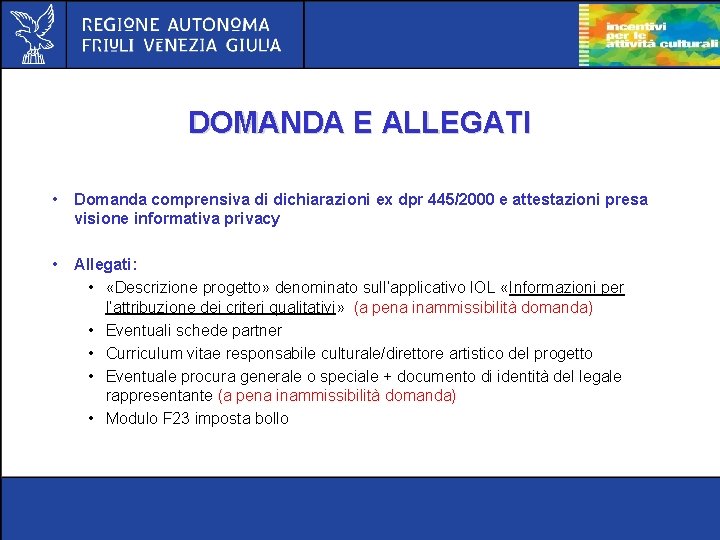 REGIONE AUTONOMA
FRIULI VENEZIA GIULIA

incentivi per le attività culturali

DOMANDA E ALLEGATI

• Domanda comprensiva di dichiarazioni ex dpr 445/2000 e attestazioni presa visione informativa privacy

• Allegati:
• «Descrizione progetto» denominato sull'applicativo IOL «Informazioni per l'attribuzione dei criteri qualitativi» (a pena inammissibilità domanda)
• Eventuali schede partner
• Curriculum vitae responsabile culturale/direttore artistico del progetto
• Eventuale procura generale o speciale + documento di identità del legale rappresentante (a pena inammissibilità domanda)
• Modulo F23 imposta bollo